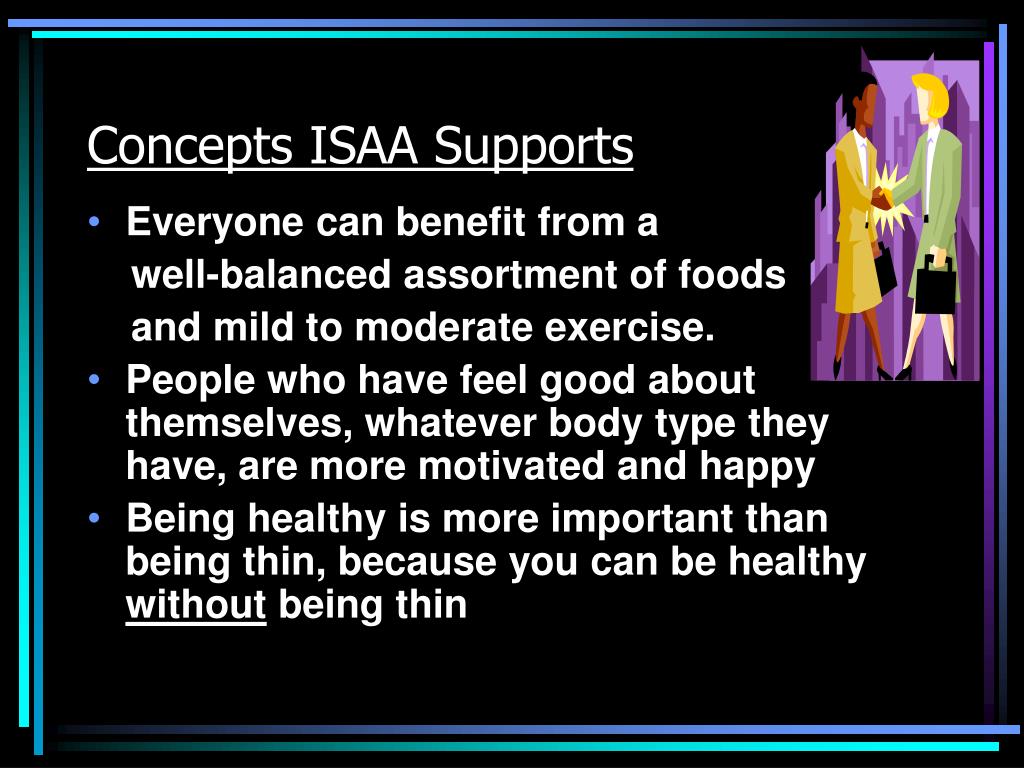 Concepts ISAA Supports

• Everyone can benefit from a well-balanced assortment of foods and mild to moderate exercise.
• People who have feel good about themselves, whatever body type they have, are more motivated and happy
• Being healthy is more important than being thin, because you can be healthy without being thin